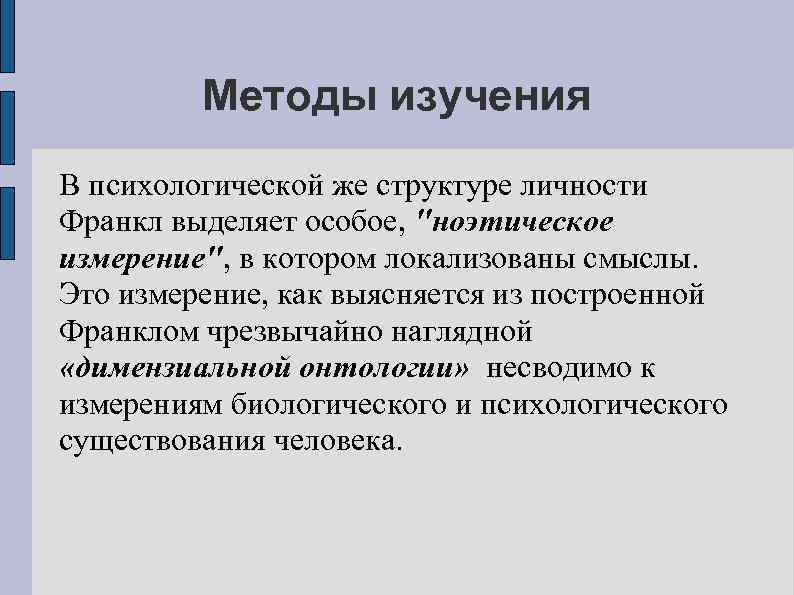 Методы изучения

В психологической же структуре личности Франкл выделяет особое, "ноэтическое измерение", в котором локализованы смыслы. Это измерение, как выясняется из построенной Франклом чрезвычайно наглядной «димензиальной онтологии» несводимо к измерениям биологического и психологического существования человека.